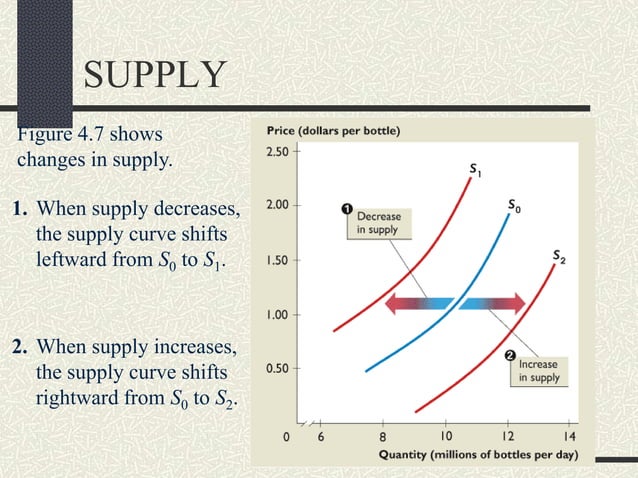 SUPPLY

Figure 4.7 shows changes in supply.

1. When supply decreases, the supply curve shifts leftward from $S_0$ to $S_1$.

2. When supply increases, the supply curve shifts rightward from $S_0$ to $S_2$.

Price (dollars per bottle)
2.50
2.00
1.50
1.00
0.50
0
6
8
10
12
14
Quantity (millions of bottles per day)
$S_1$
$S_0$
$S_2$
1 Decrease in supply
2 Increase in supply